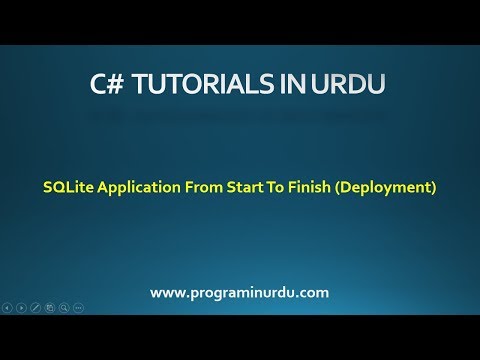 C# TUTORIALS IN URDU

SQLite Application From Start To Finish (Deployment)

www.programinurdu.com